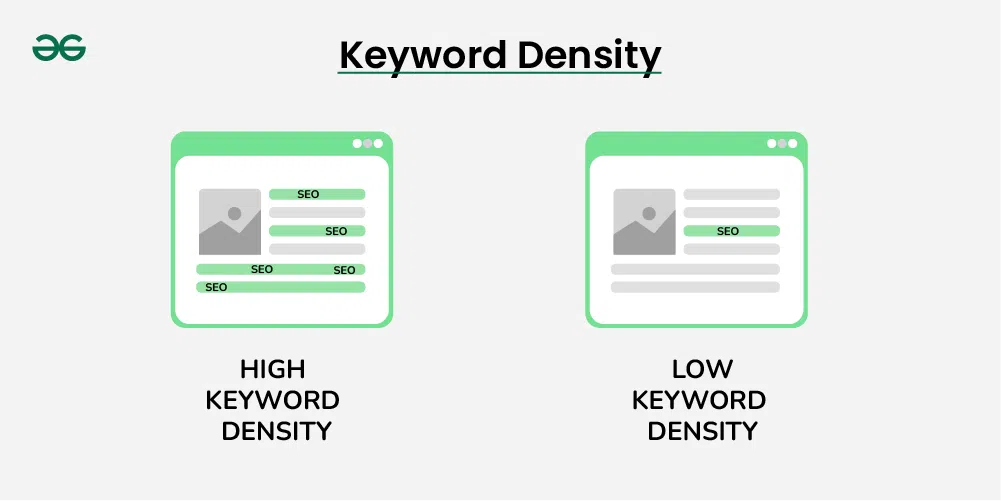 Keyword Density

SEO

SEO

SEO SEO

SEO

HIGH KEYWORD DENSITY

SEO

LOW KEYWORD DENSITY